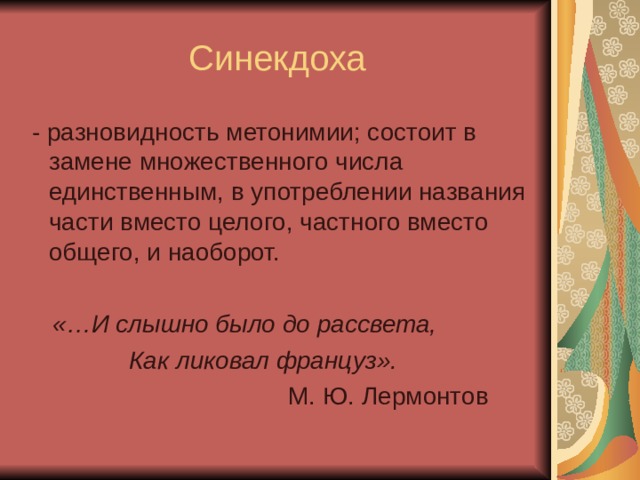 Синекдоха

- разновидность метонимии; состоит в замене множественного числа единственным, в употреблении названия части вместо целого, частного вместо общего, и наоборот.

«…И слышно было до рассвета,
Как ликовал француз».
М. Ю. Лермонтов